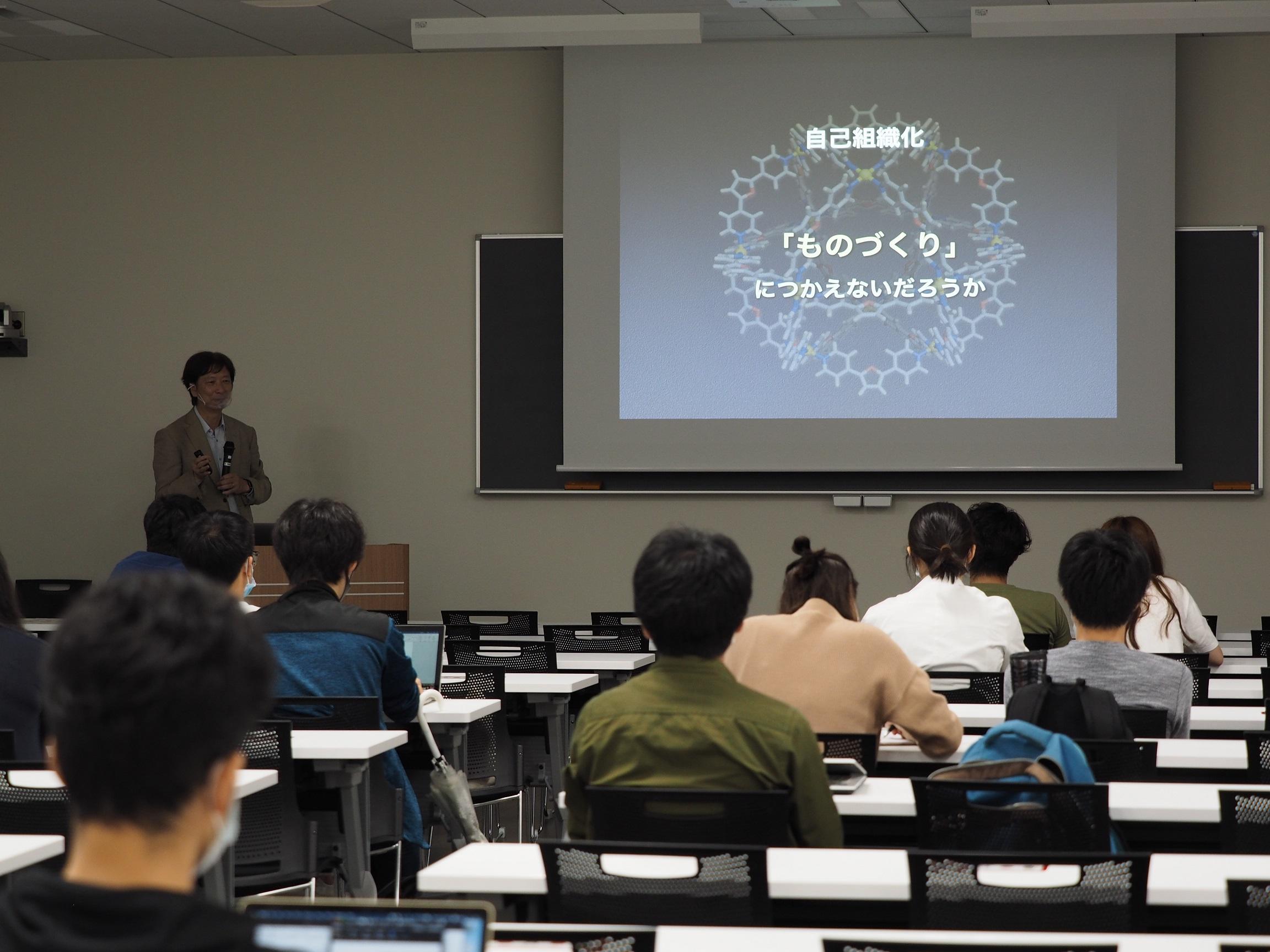 自己組織化

「ものづくり」
につかえないだろうか